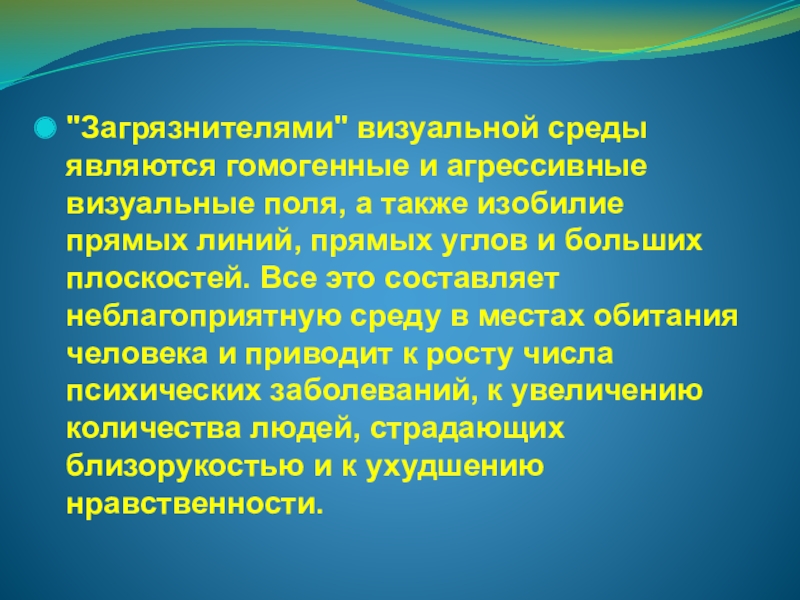 "Загрязнителями" визуальной среды являются гомогенные и агрессивные визуальные поля, а также изобилие прямых линий, прямых углов и больших плоскостей. Все это составляет неблагоприятную среду в местах обитания человека и приводит к росту числа психических заболеваний, к увеличению количества людей, страдающих близорукостью и к ухудшению нравственности.